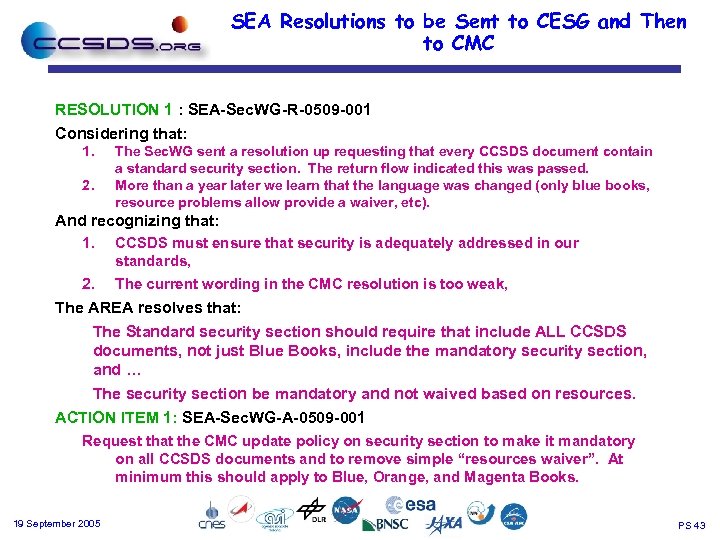 CCSDS.ORG

SEA Resolutions to be Sent to CESG and Then to CMC

RESOLUTION 1 : SEA-SecWG-R-0509-001

Considering that:
1. The SecWG sent a resolution up requesting that every CCSDS document contain a standard security section. The return flow indicated this was passed.
2. More than a year later we learn that the language was changed (only blue books, resource problems allow provide a waiver, etc).

And recognizing that:
1. CCSDS must ensure that security is adequately addressed in our standards,
2. The current wording in the CMC resolution is too weak,

The AREA resolves that:
The Standard security section should require that include ALL CCSDS documents, not just Blue Books, include the mandatory security section, and …
The security section be mandatory and not waived based on resources.

ACTION ITEM 1: SEA-SecWG-A-0509-001
Request that the CMC update policy on security section to make it mandatory on all CCSDS documents and to remove simple "resources waiver". At minimum this should apply to Blue, Orange, and Magenta Books.

19 September 2005

cnes DLR NASA esa BNSC JAXA

PS 43